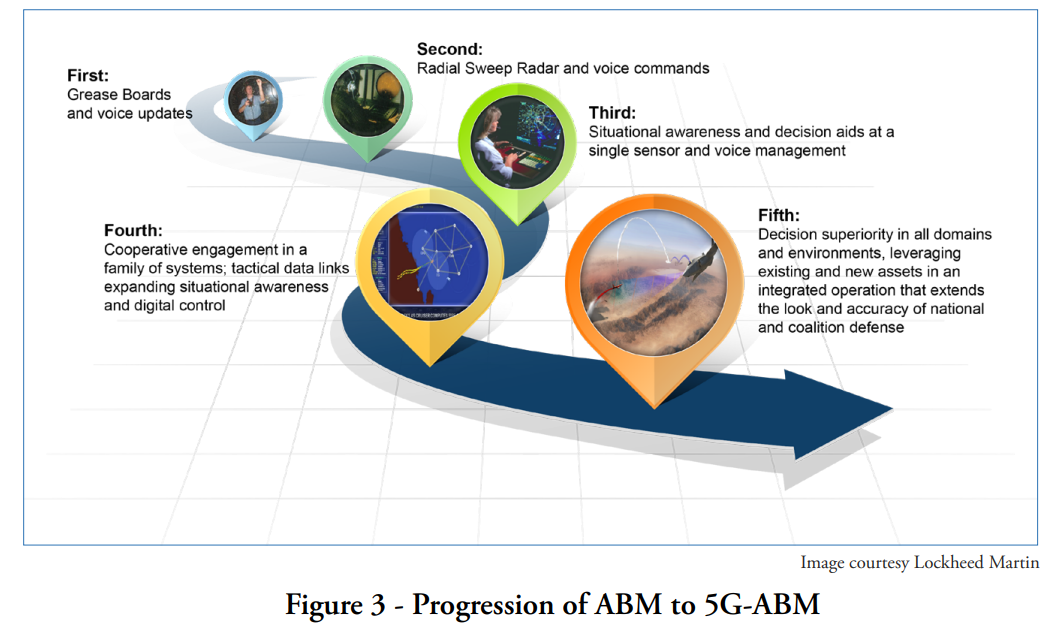 First:
Grease Boards and voice updates

Second:
Radial Sweep Radar and voice commands

Third:
Situational awareness and decision aids at a single sensor and voice management

Fourth:
Cooperative engagement in a family of systems; tactical data links expanding situational awareness and digital control

Fifth:
Decision superiority in all domains and environments, leveraging existing and new assets in an integrated operation that extends the look and accuracy of national and coalition defense

Image courtesy Lockheed Martin

Figure 3 - Progression of ABM to 5G-ABM